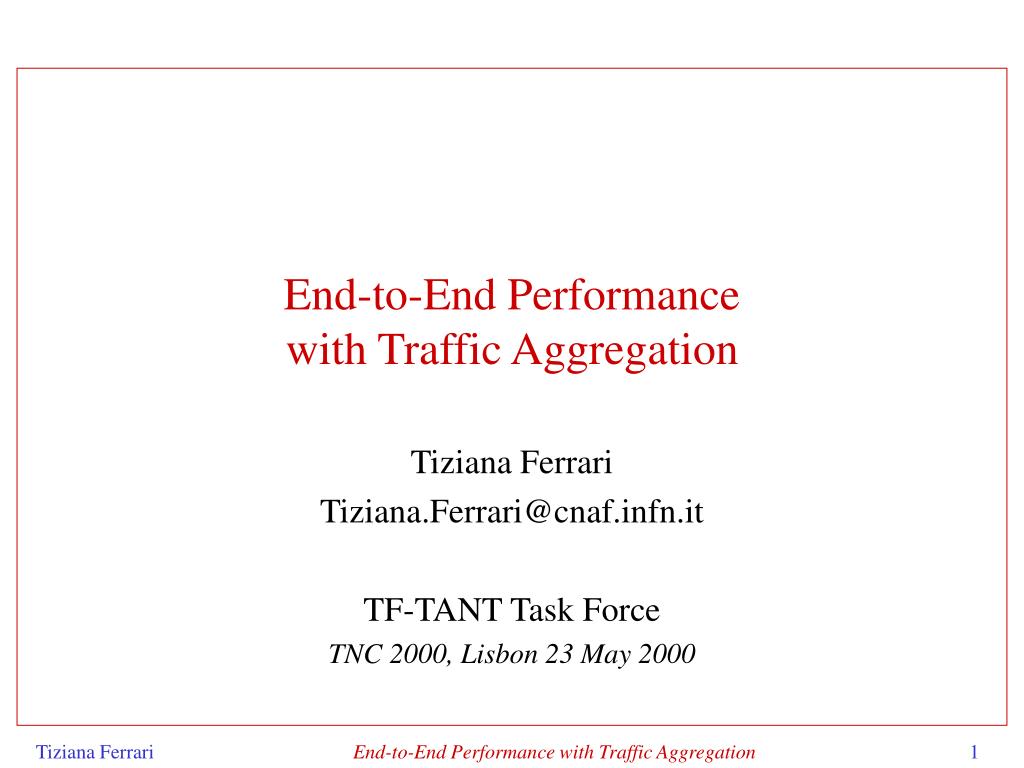 End-to-End Performance with Traffic Aggregation

Tiziana Ferrari

Tiziana.Ferrari@cnaf.infn.it

TF-TANT Task Force

TNC 2000, Lisbon 23 May 2000

Tiziana Ferrari

End-to-End Performance with Traffic Aggregation

1